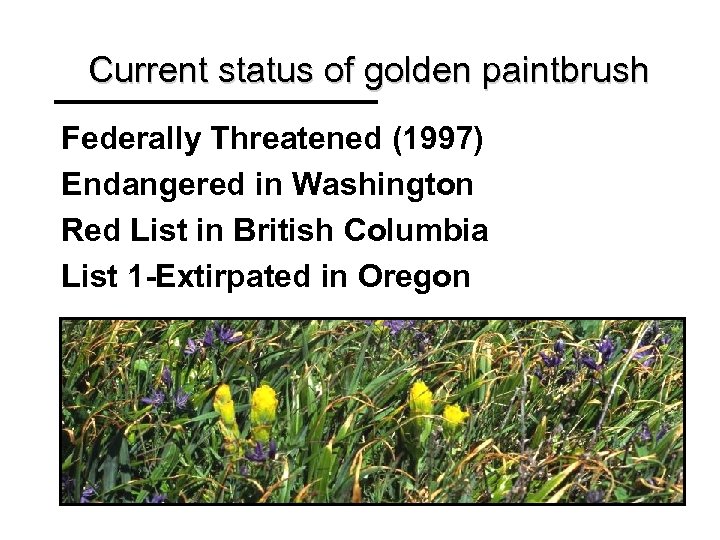 Current status of golden paintbrush

Federally Threatened (1997)
Endangered in Washington
Red List in British Columbia
List 1-Extirpated in Oregon